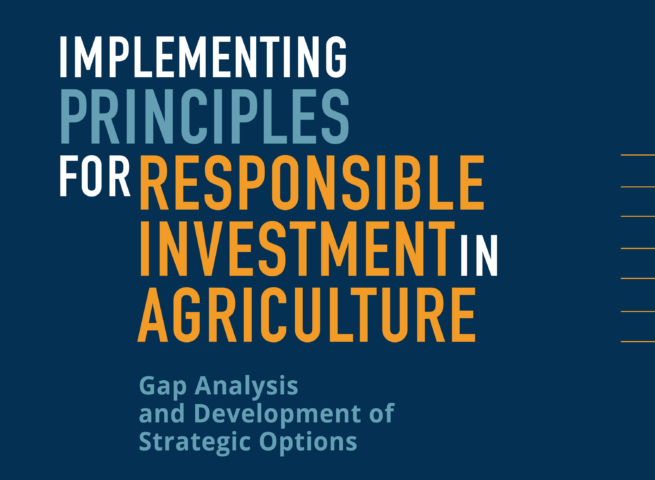 IMPLEMENTING PRINCIPLES FOR RESPONSIBLE INVESTMENT IN AGRICULTURE

Gap Analysis and Development of Strategic Options